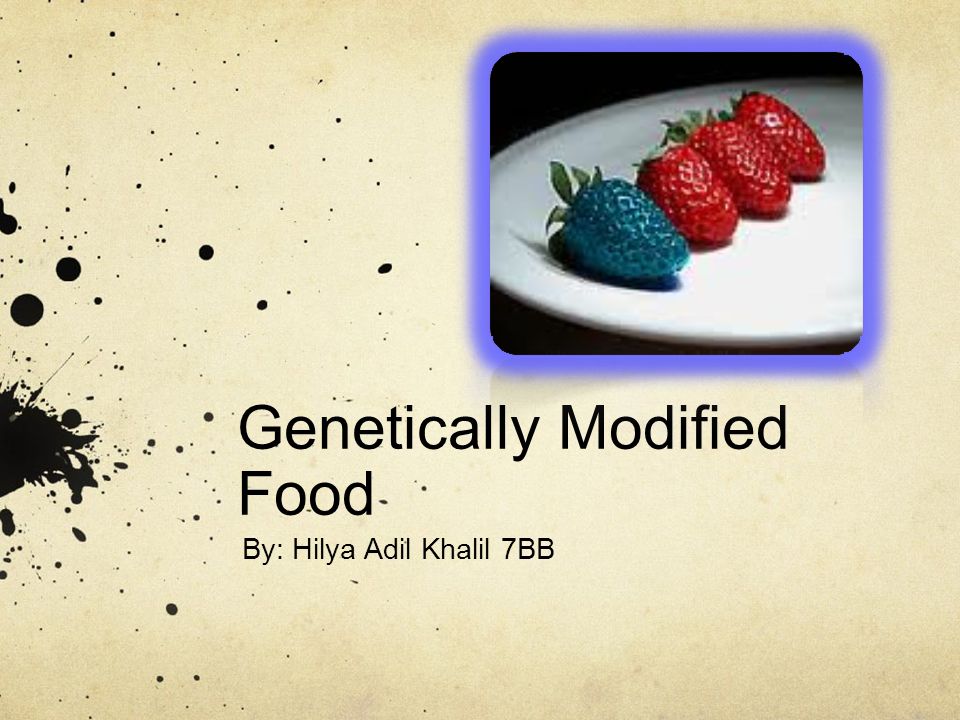 Genetically Modified Food

By: Hilya Adil Khalil 7BB